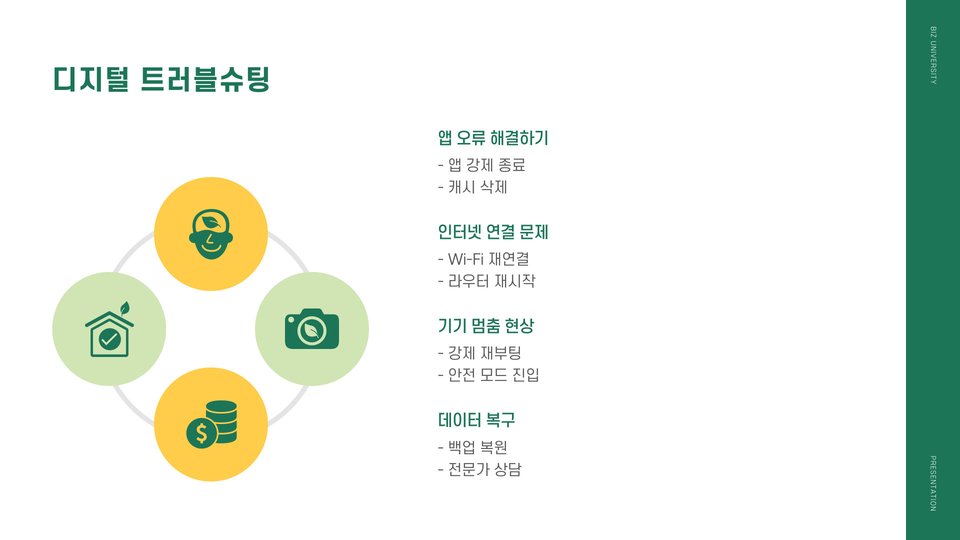 디지털 트러블슈팅

앱 오류 해결하기
- 앱 강제 종료
- 캐시 삭제

인터넷 연결 문제
- Wi-Fi 재연결
- 라우터 재시작

기기 멈춤 현상
- 강제 재부팅
- 안전 모드 진입

데이터 복구
- 백업 복원
- 전문가 상담

BIZ UNIVERSITY

PRESENTATION